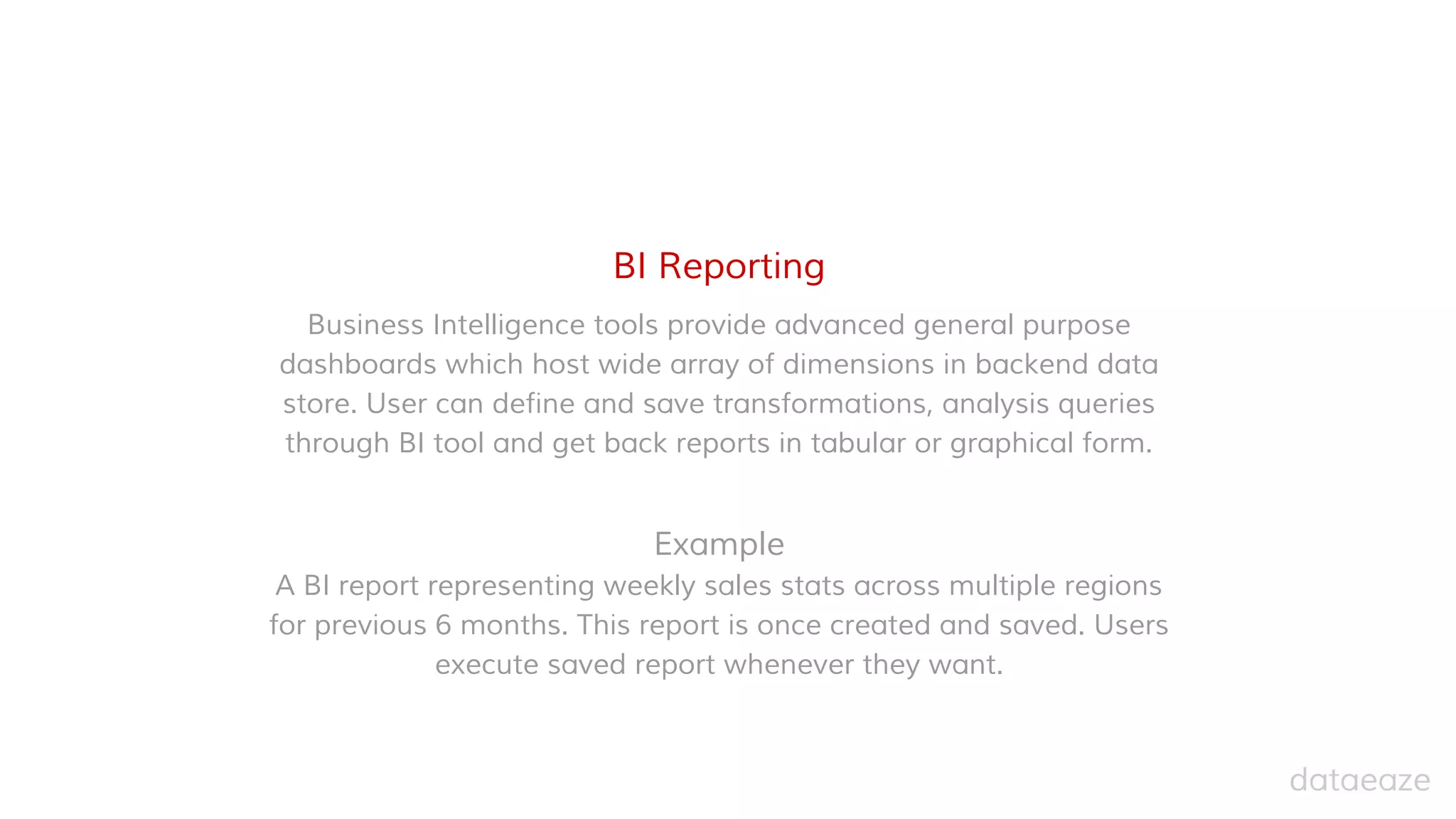 BI Reporting

Business Intelligence tools provide advanced general purpose dashboards which host wide array of dimensions in backend data store. User can define and save transformations, analysis queries through BI tool and get back reports in tabular or graphical form.

Example

A BI report representing weekly sales stats across multiple regions for previous 6 months. This report is once created and saved. Users execute saved report whenever they want.

dataeaze